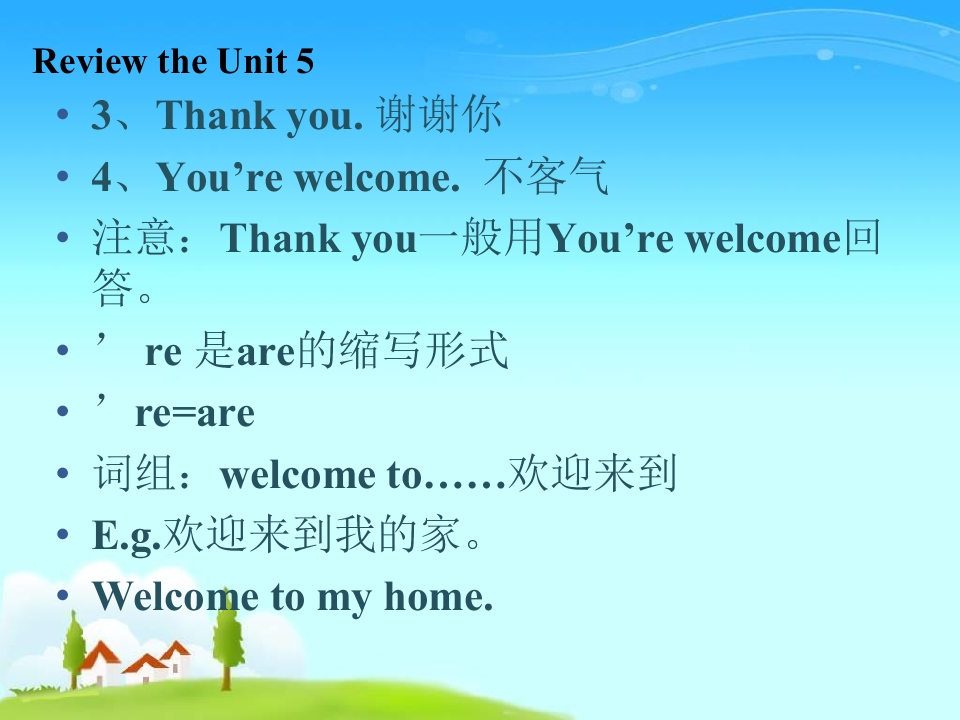 Review the Unit 5

• 3、Thank you. 谢谢你
• 4、You’re welcome. 不客气
• 注意：Thank you一般用You’re welcome回答。
• ’ re 是are的缩写形式
• ’re=are
• 词组：welcome to……欢迎来到
• E.g.欢迎来到我的家。
• Welcome to my home.